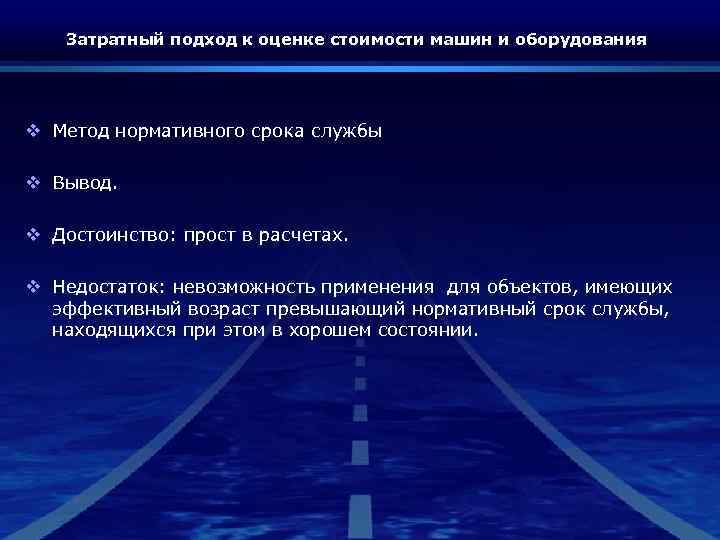 Затратный подход к оценке стоимости машин и оборудования

❖ Метод нормативного срока службы

❖ Вывод.

❖ Достоинство: прост в расчетах.

❖ Недостаток: невозможность применения для объектов, имеющих эффективный возраст превышающий нормативный срок службы, находящихся при этом в хорошем состоянии.